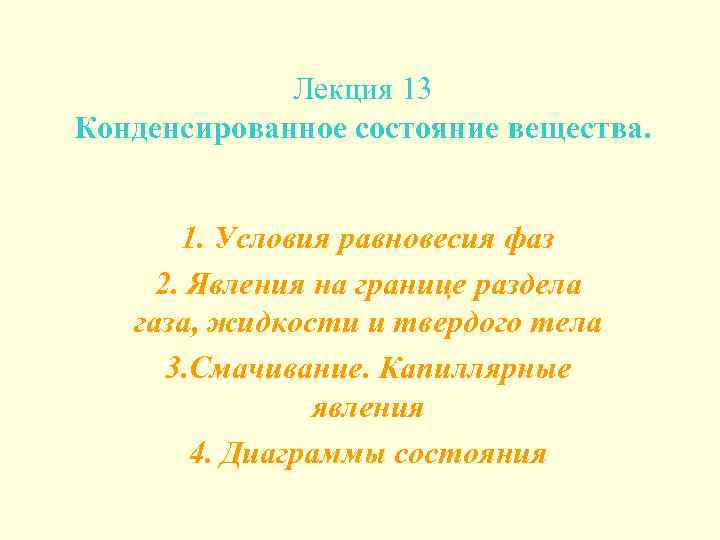 Лекция 13
Конденсированное состояние вещества.

1. Условия равновесия фаз
2. Явления на границе раздела газа, жидкости и твердого тела
3.Смачивание. Капиллярные явления
4. Диаграммы состояния